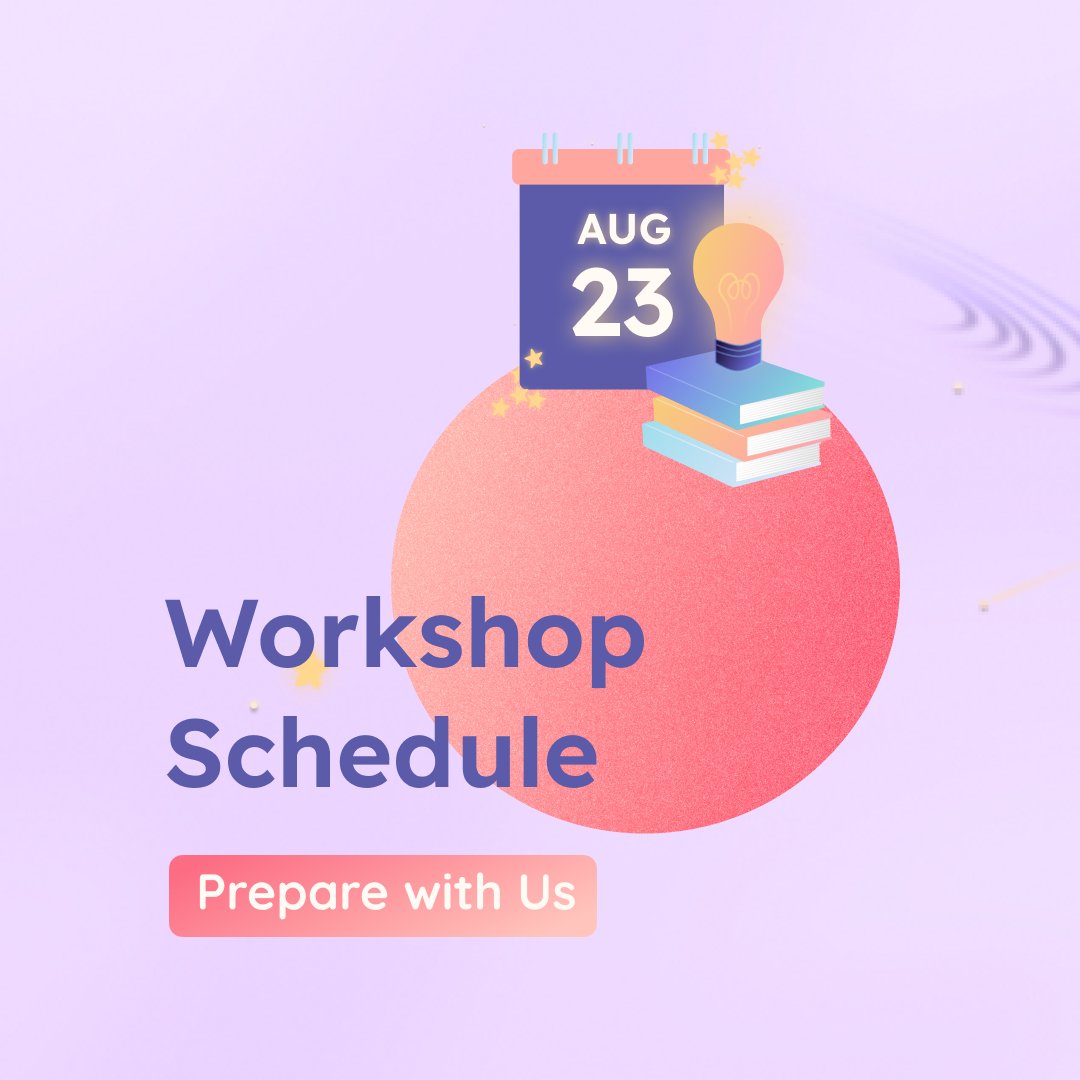 AUG
23

Workshop Schedule

Prepare with Us